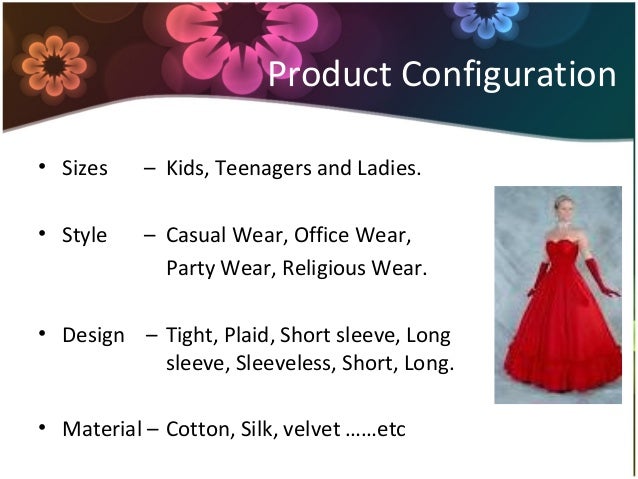 Product Configuration

• Sizes – Kids, Teenagers and Ladies.

• Style – Casual Wear, Office Wear, Party Wear, Religious Wear.

• Design – Tight, Plaid, Short sleeve, Long sleeve, Sleeveless, Short, Long.

• Material – Cotton, Silk, velvet ……etc